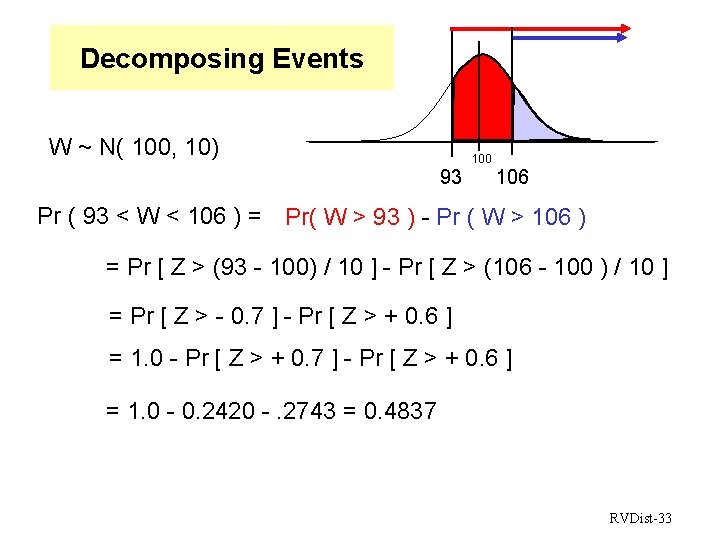 Decomposing Events

100
93 106

W ~ N( 100, 10)

Pr ( 93 < W < 106 ) = Pr( W > 93 ) - Pr ( W > 106 )

= Pr [ Z > (93 - 100) / 10 ] - Pr [ Z > (106 - 100 ) / 10 ]

= Pr [ Z > - 0.7 ] - Pr [ Z > + 0.6 ]

= 1.0 - Pr [ Z > + 0.7 ] - Pr [ Z > + 0.6 ]

= 1.0 - 0.2420 - .2743 = 0.4837

RVDist-33